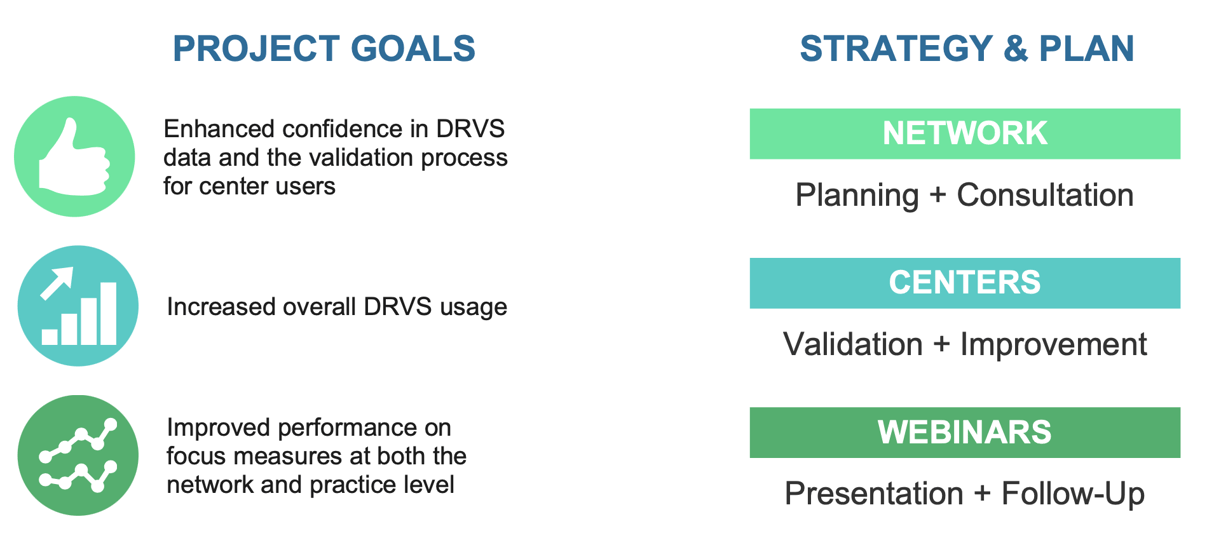 PROJECT GOALS

Enhanced confidence in DRVS data and the validation process for center users

Increased overall DRVS usage

Improved performance on focus measures at both the network and practice level

STRATEGY & PLAN

NETWORK

Planning + Consultation

CENTERS

Validation + Improvement

WEBINARS

Presentation + Follow-Up